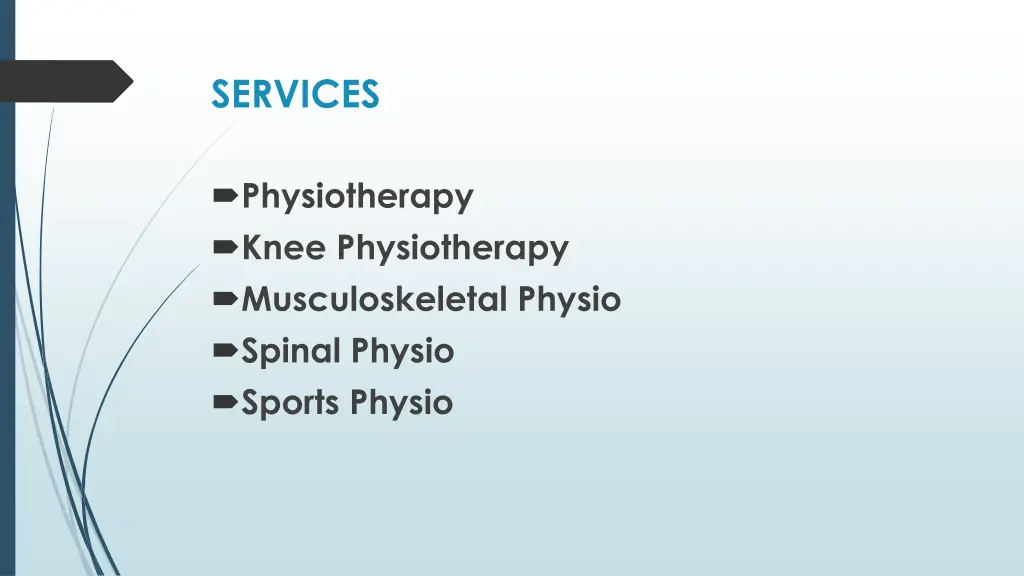 SERVICES

Physiotherapy
Knee Physiotherapy
Musculoskeletal Physio
Spinal Physio
Sports Physio